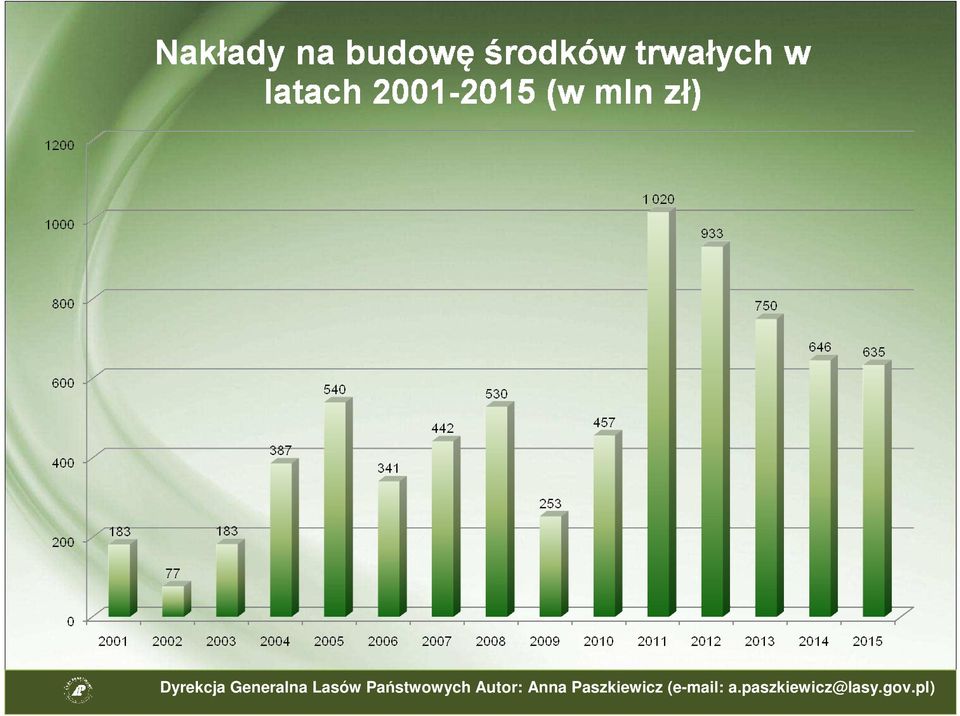 Nakłady na budowę środków trwałych w latach 2001-2015 (w mln zł)

1200
1000
800
600
400
200
0

183
77
183
387
540
341
442
530
253
457
1 020
933
750
646
635

2001 2002 2003 2004 2005 2006 2007 2008 2009 2010 2011 2012 2013 2014 2015

Dyrekcja Generalna Lasów Państwowych Autor: Anna Paszkiewicz (e-mail: a.paszkiewicz@lasy.gov.pl)